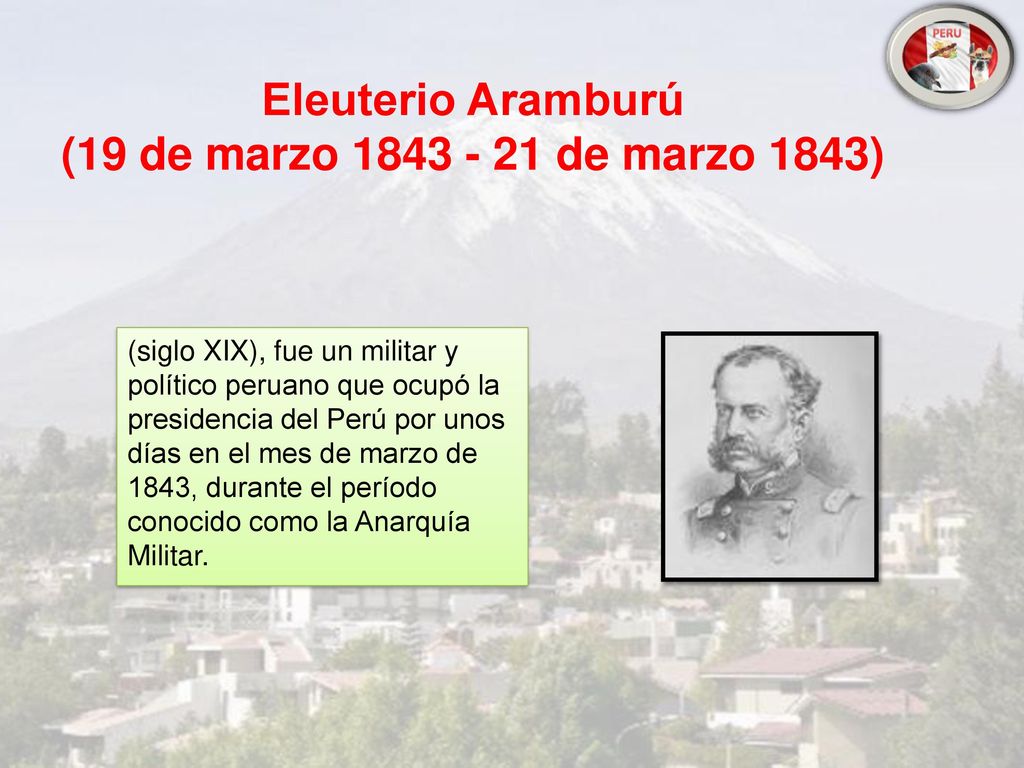 PERU

Eleuterio Aramburú
(19 de marzo 1843 - 21 de marzo 1843)

(siglo XIX), fue un militar y político peruano que ocupó la presidencia del Perú por unos días en el mes de marzo de 1843, durante el período conocido como la Anarquía Militar.